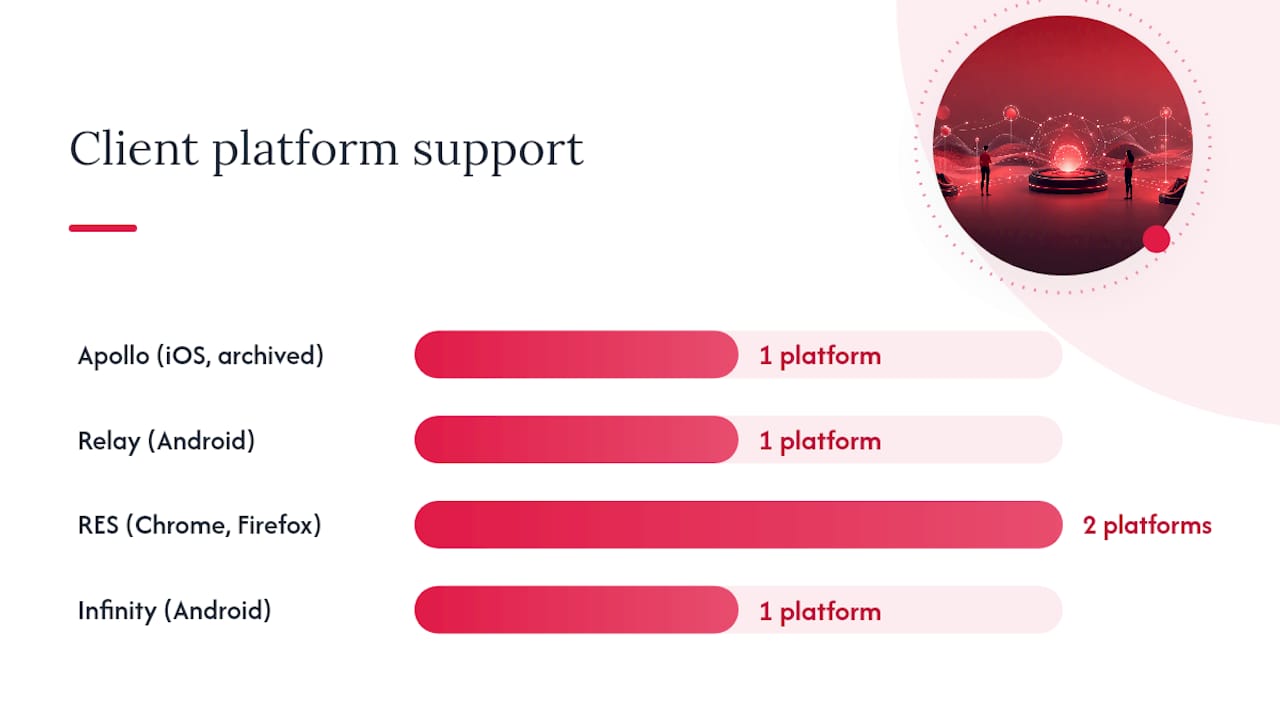 Client platform support

Apollo (iOS, archived) 1 platform

Relay (Android) 1 platform

RES (Chrome, Firefox) 2 platforms

Infinity (Android) 1 platform